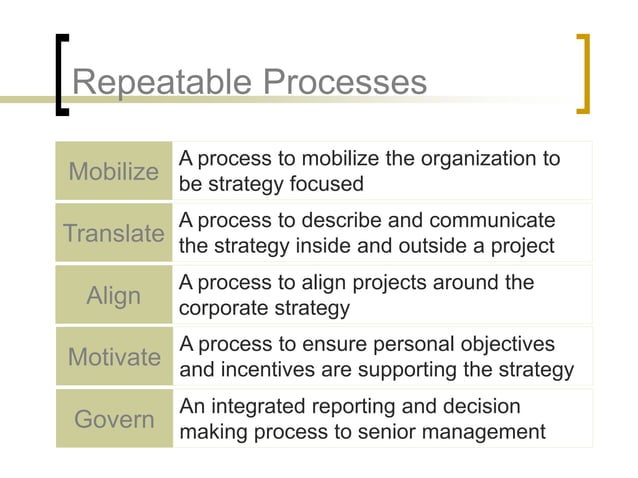 Repeatable Processes

| | |
|---|---|
| Mobilize | A process to mobilize the organization to be strategy focused |
| Translate | A process to describe and communicate the strategy inside and outside a project |
| Align | A process to align projects around the corporate strategy |
| Motivate | A process to ensure personal objectives and incentives are supporting the strategy |
| Govern | An integrated reporting and decision making process to senior management |